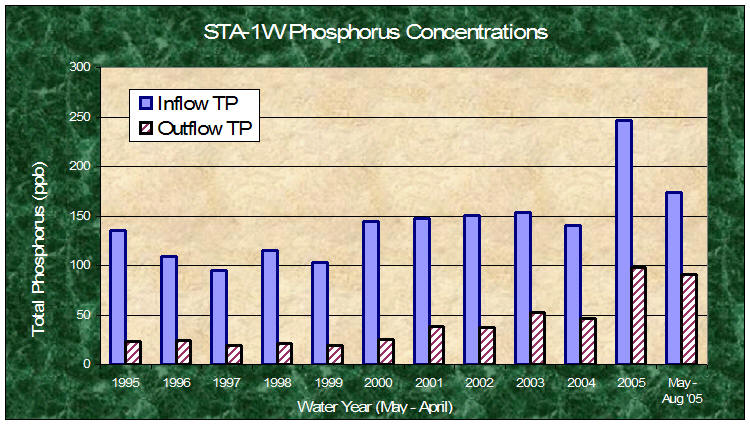 STA-1W Phosphorus Concentrations

Inflow TP
Outflow TP

Total Phosphorus (ppb)

300
250
200
150
100
50
0

1995
1996
1997
1998
1999
2000
2001
2002
2003
2004
2005
May - Aug '05

Water Year (May - April)